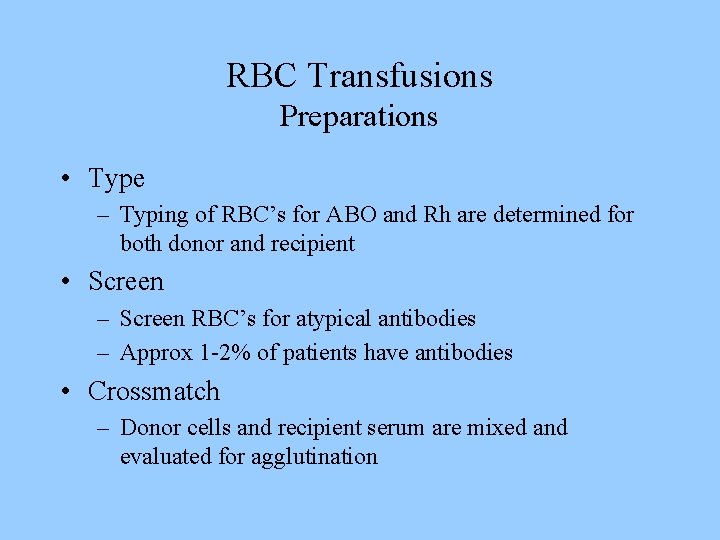 RBC Transfusions
Preparations

• Type
– Typing of RBC's for ABO and Rh are determined for both donor and recipient
• Screen
– Screen RBC's for atypical antibodies
– Approx 1-2% of patients have antibodies
• Crossmatch
– Donor cells and recipient serum are mixed and evaluated for agglutination